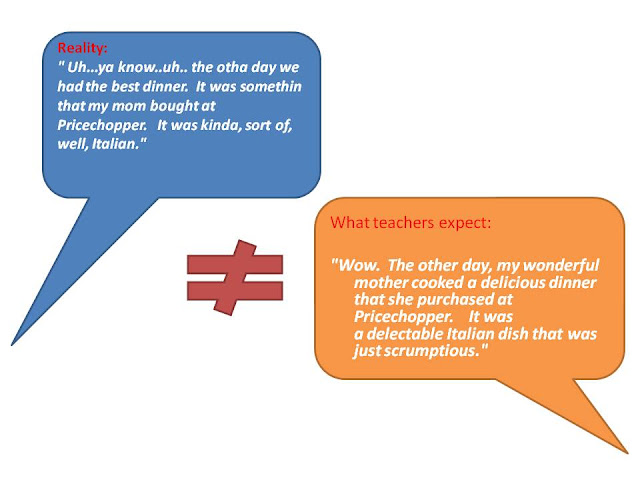 Reality:
" Uh...ya know..uh.. the otha day we had the best dinner. It was somethin that my mom bought at Pricechopper. It was kinda, sort of, well, Italian."

$\neq$

What teachers expect:

"Wow. The other day, my wonderful mother cooked a delicious dinner that she purchased at Pricechopper. It was a delectable Italian dish that was just scrumptious."